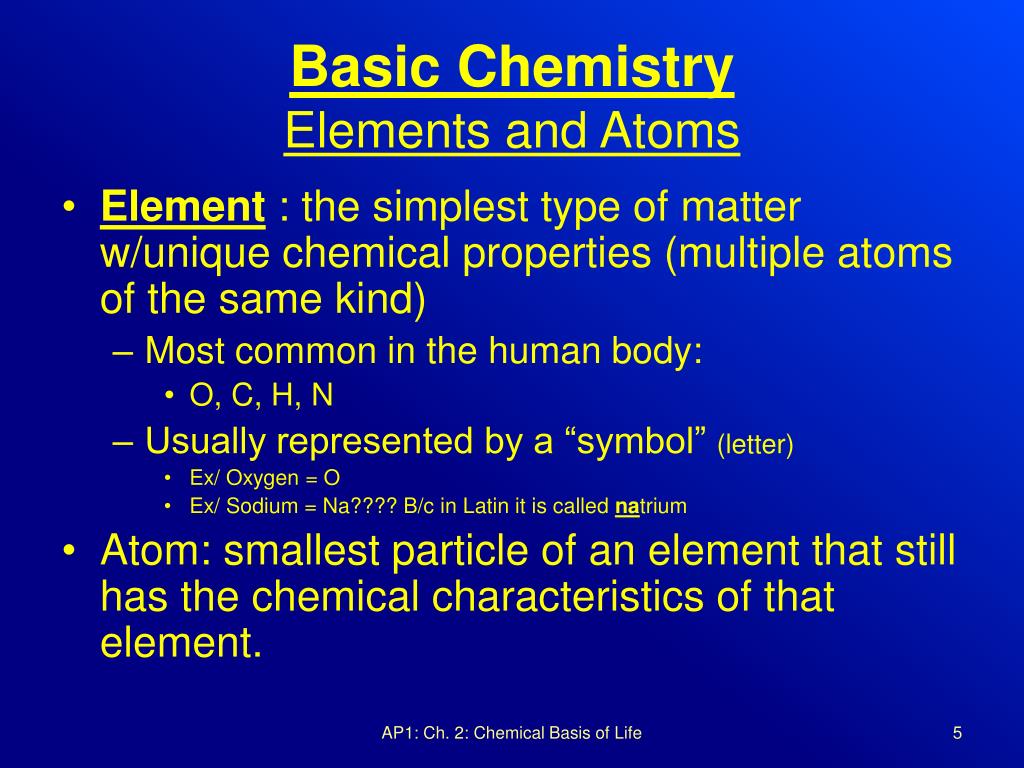 Basic Chemistry
Elements and Atoms

• Element : the simplest type of matter w/unique chemical properties (multiple atoms of the same kind)
– Most common in the human body:
• O, C, H, N
– Usually represented by a “symbol” (letter)
• Ex/ Oxygen = O
• Ex/ Sodium = Na???? B/c in Latin it is called natrium
• Atom: smallest particle of an element that still has the chemical characteristics of that element.

AP1: Ch. 2: Chemical Basis of Life
5